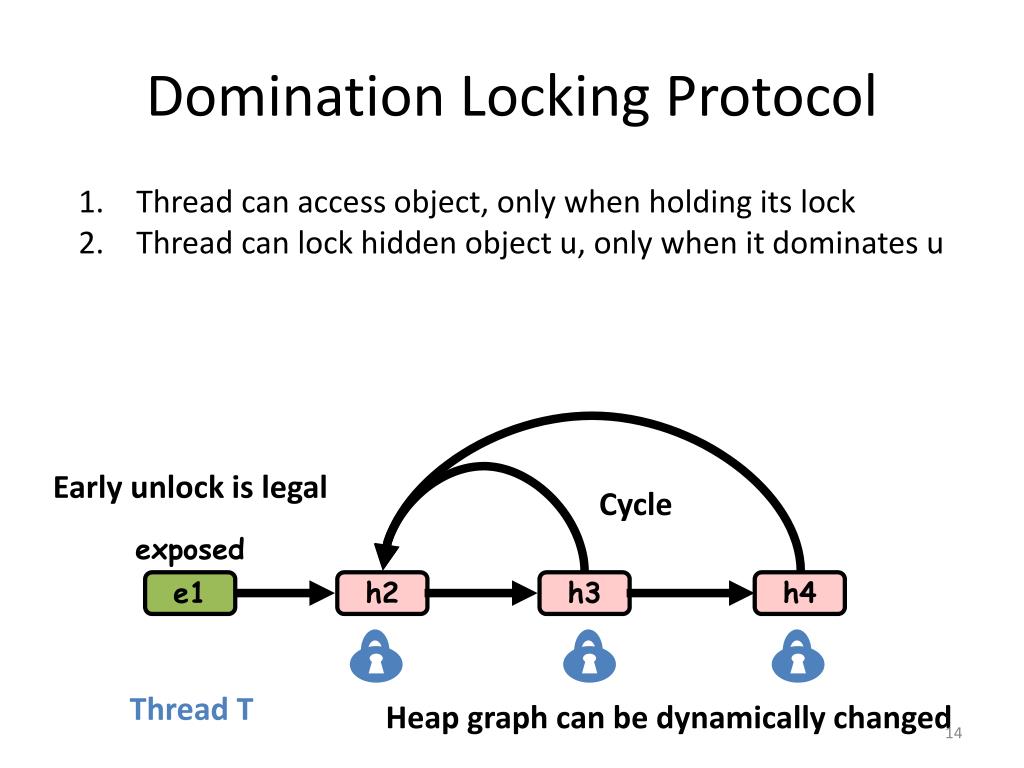 Domination Locking Protocol

1. Thread can access object, only when holding its lock
2. Thread can lock hidden object u, only when it dominates u

Early unlock is legal

Cycle

exposed

e1

h2

h3

h4

Thread T

Heap graph can be dynamically changed

14